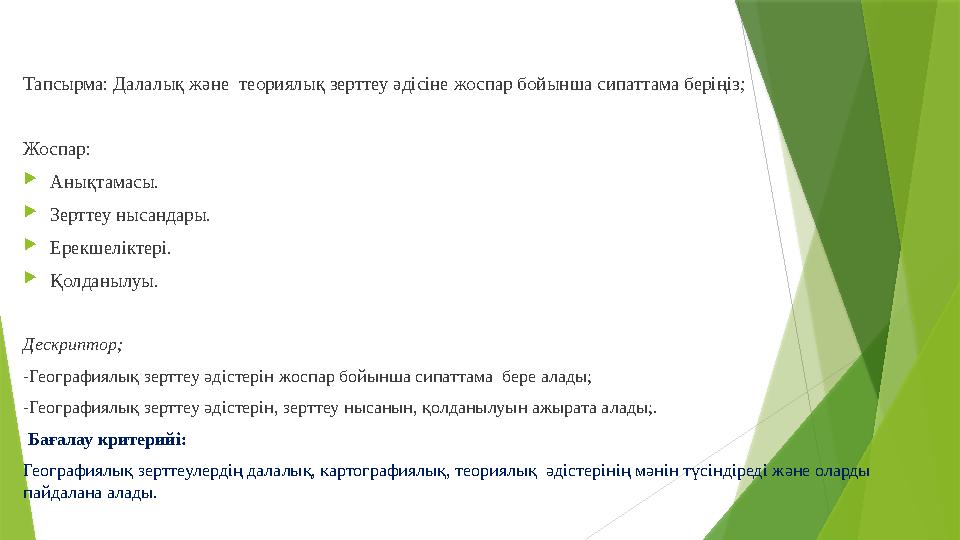 Тапсырма: Далалық және теориялық зерттеу әдісіне жоспар бойынша сипаттама беріңіз;

Жоспар:

Анықтамасы.

Зерттеу нысандары.

Ерекшеліктері.

Қолданылуы.

Дескриптор;

-Географиялық зерттеу әдістерін жоспар бойынша сипаттама бере алады;

-Географиялық зерттеу әдістерін, зерттеу нысанын, қолданылуын ажырата алады;.

Бағалау критерийі:

Географиялық зерттеулердің далалық, картографиялық, теориялық әдістерінің мәнін түсіндіреді және оларды пайдалана алады.